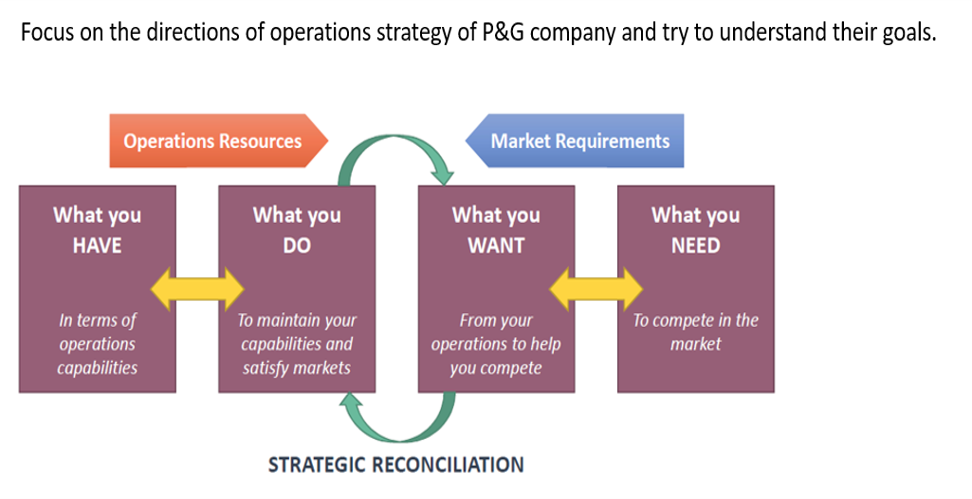 Focus on the directions of operations strategy of P&G company and try to understand their goals.

Operations Resources

Market Requirements

What you HAVE

In terms of operations capabilities

What you DO

To maintain your capabilities and satisfy markets

What you WANT

From your operations to help you compete

What you NEED

To compete in the market

STRATEGIC RECONCILIATION